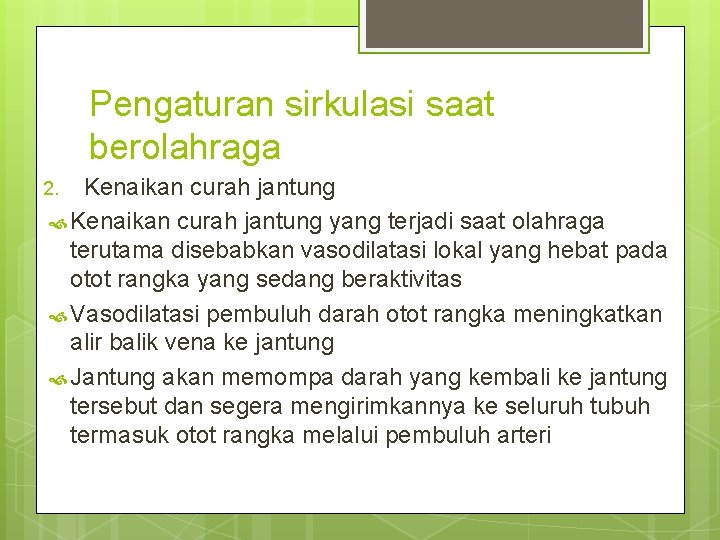 Pengaturan sirkulasi saat berolahraga

2. Kenaikan curah jantung

Kenaikan curah jantung yang terjadi saat olahraga terutama disebabkan vasodilatasi lokal yang hebat pada otot rangka yang sedang beraktivitas

Vasodilatasi pembuluh darah otot rangka meningkatkan alir balik vena ke jantung

Jantung akan memompa darah yang kembali ke jantung tersebut dan segera mengirimkannya ke seluruh tubuh termasuk otot rangka melalui pembuluh arteri